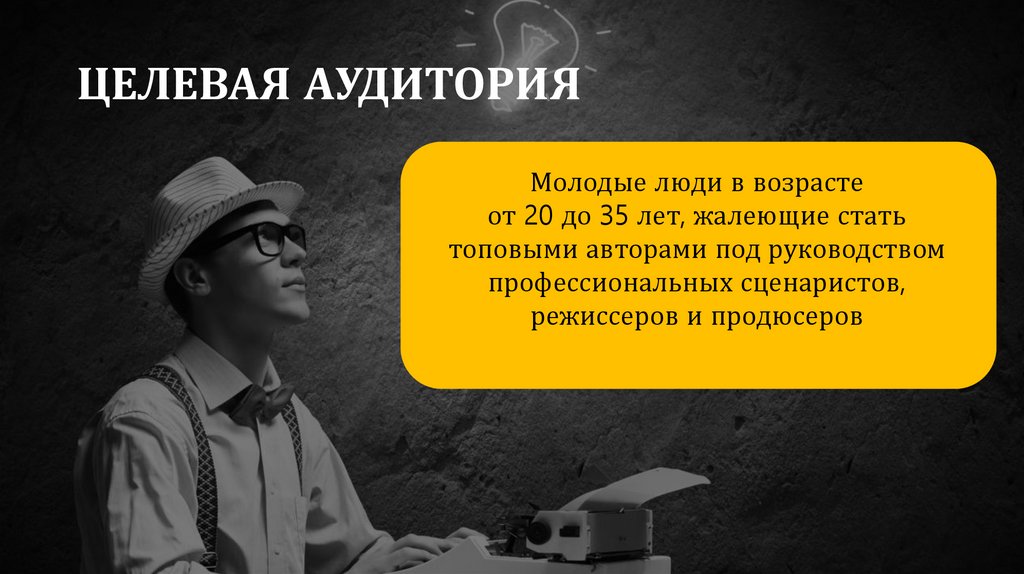 ЦЕЛЕВАЯ АУДИТОРИЯ

Молодые люди в возрасте от 20 до 35 лет, жалеющие стать топовыми авторами под руководством профессиональных сценаристов, режиссеров и продюсеров